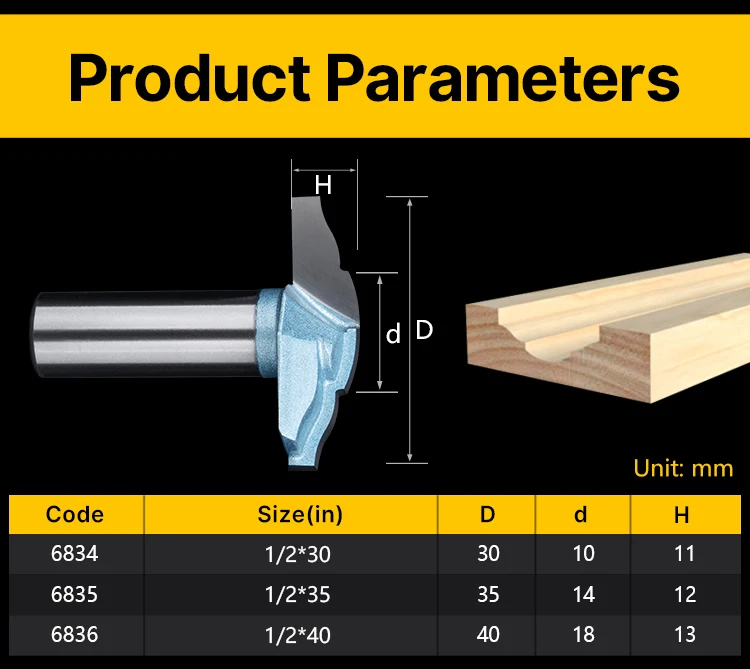 Product Parameters

H

d D

Unit: mm

| Code | Size(in) | D | d | H |
|---|---|---|---|---|
| 6834 | 1/2*30 | 30 | 10 | 11 |
| 6835 | 1/2*35 | 35 | 14 | 12 |
| 6836 | 1/2*40 | 40 | 18 | 13 |